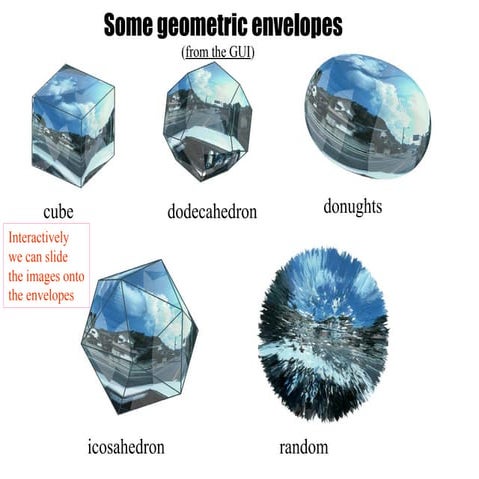 Some geometric envelopes

(from the GUI)

cube

dodecahedron

donughts

Interactively we can slide the images onto the envelopes

icosahedron

random